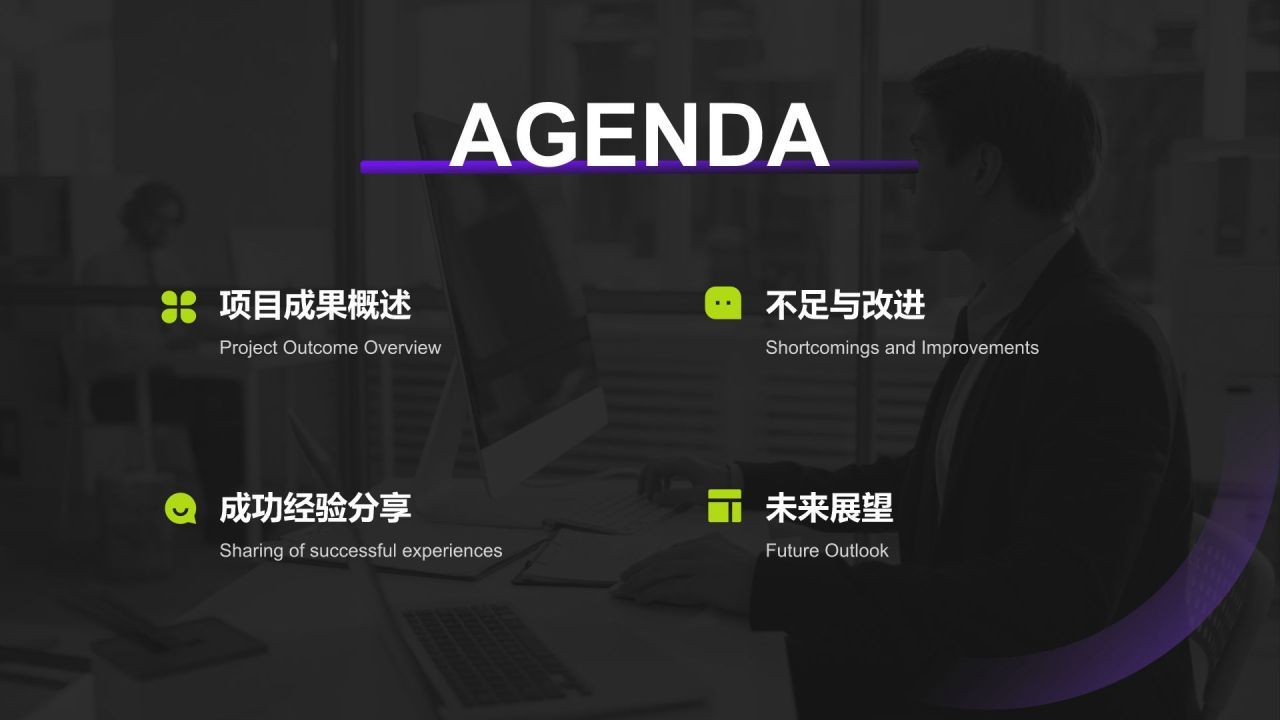 AGENDA

项目成果概述
Project Outcome Overview

不足与改进
Shortcomings and Improvements

成功经验分享
Sharing of successful experiences

未来展望
Future Outlook